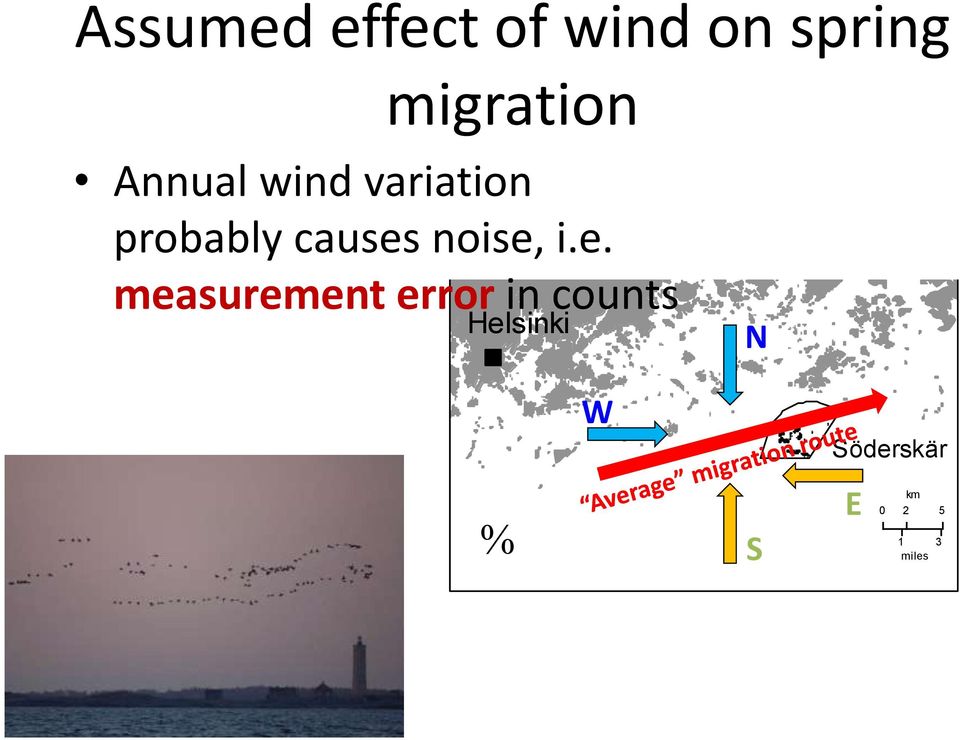 Assumed effect of wind on spring migration

• Annual wind variation probably causes noise, i.e. measurement error in counts

Helsinki

N

W

"Average" migration route

Söderskär

E

S

%

km
0 2 5
1 3
miles